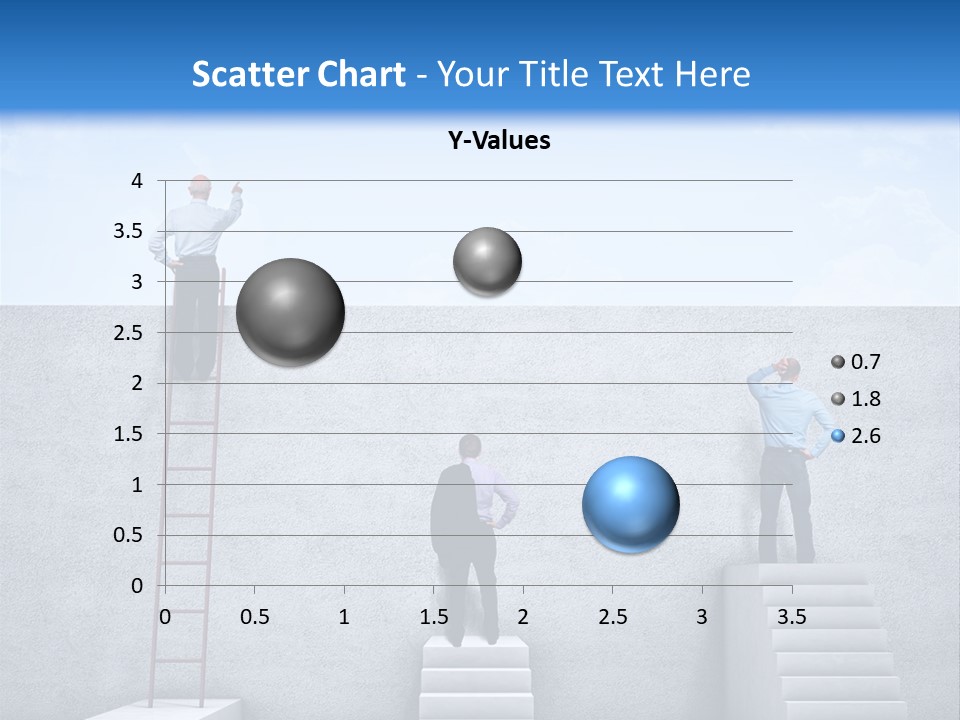 Scatter Chart - Your Title Text Here

Y-Values

4
3.5
3
2.5
2
1.5
1
0.5
0

0 0.5 1 1.5 2 2.5 3 3.5

0.7
1.8
2.6